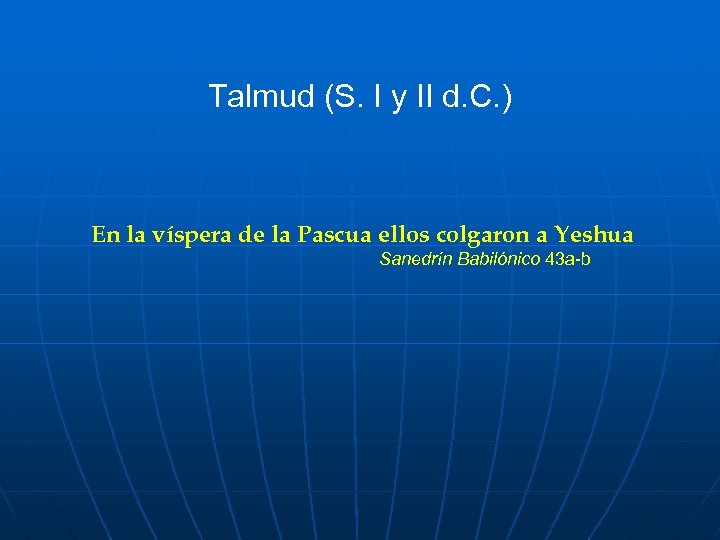 Talmud (S. I y II d.C.)

En la víspera de la Pascua ellos colgaron a Yeshua
Sanedrín Babilónico 43a-b